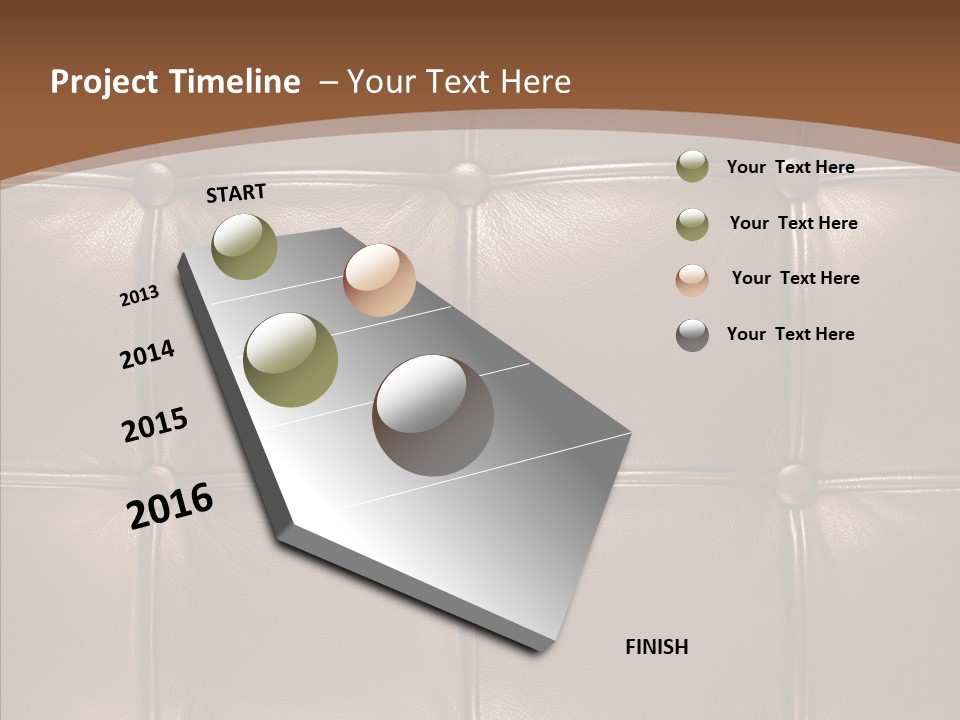 Project Timeline – Your Text Here

START

2013

2014

2015

2016

FINISH

Your Text Here

Your Text Here

Your Text Here

Your Text Here